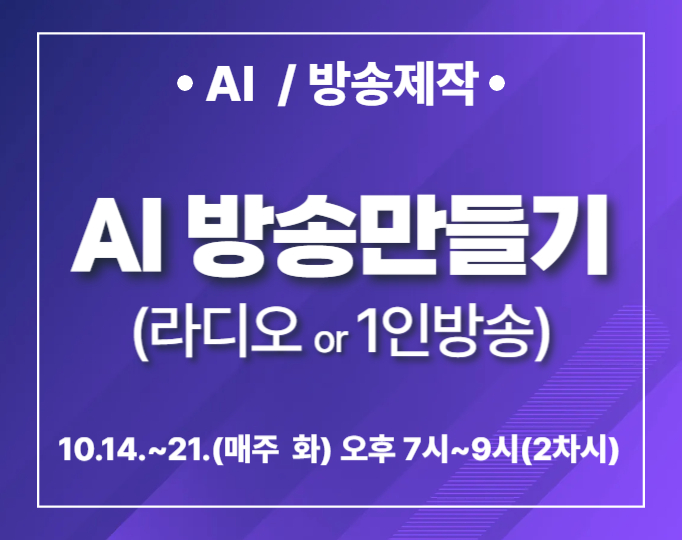 • AI / 방송제작 •

AI 방송만들기
(라디오 or 1인방송)

10.14.~21.(매주 화) 오후 7시~9시(2차시)